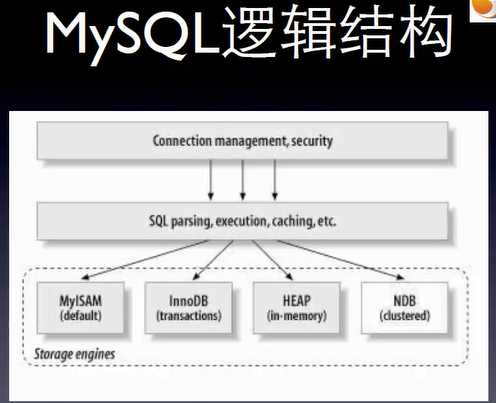 MySQL逻辑结构

Connection management, security

SQL parsing, execution, caching, etc.

MyISAM
(default)

InnoDB
(transactions)

HEAP
(in-memory)

NDB
(clustered)

Storage engines